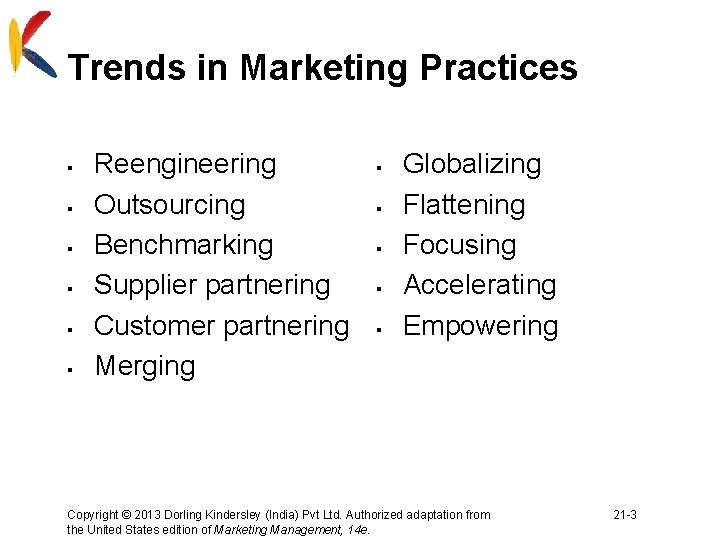 Trends in Marketing Practices

- Reengineering
- Outsourcing
- Benchmarking
- Supplier partnering
- Customer partnering
- Merging

- Globalizing
- Flattening
- Focusing
- Accelerating
- Empowering

Copyright © 2013 Dorling Kindersley (India) Pvt Ltd. Authorized adaptation from the United States edition of Marketing Management, 14e.

21-3